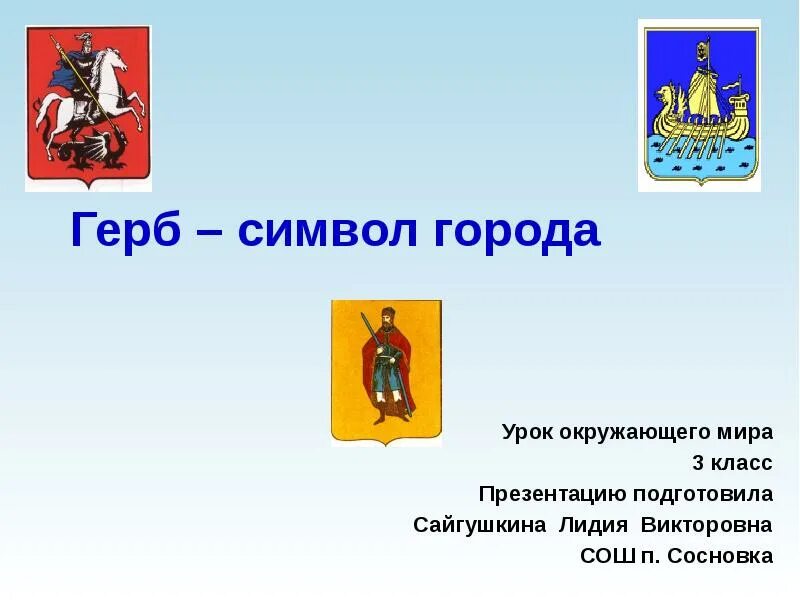 Герб – символ города

Урок окружающего мира
3 класс
Презентацию подготовила
Сайгушкина Лидия Викторовна
СОШ п. Сосновка